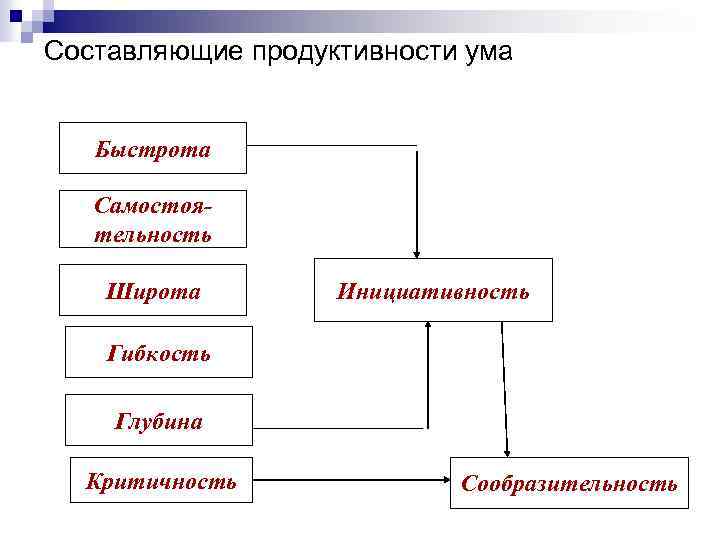 Составляющие продуктивности ума

Быстрота

Самостоятельность

Широта

Гибкость

Глубина

Критичность

Инициативность

Сообразительность